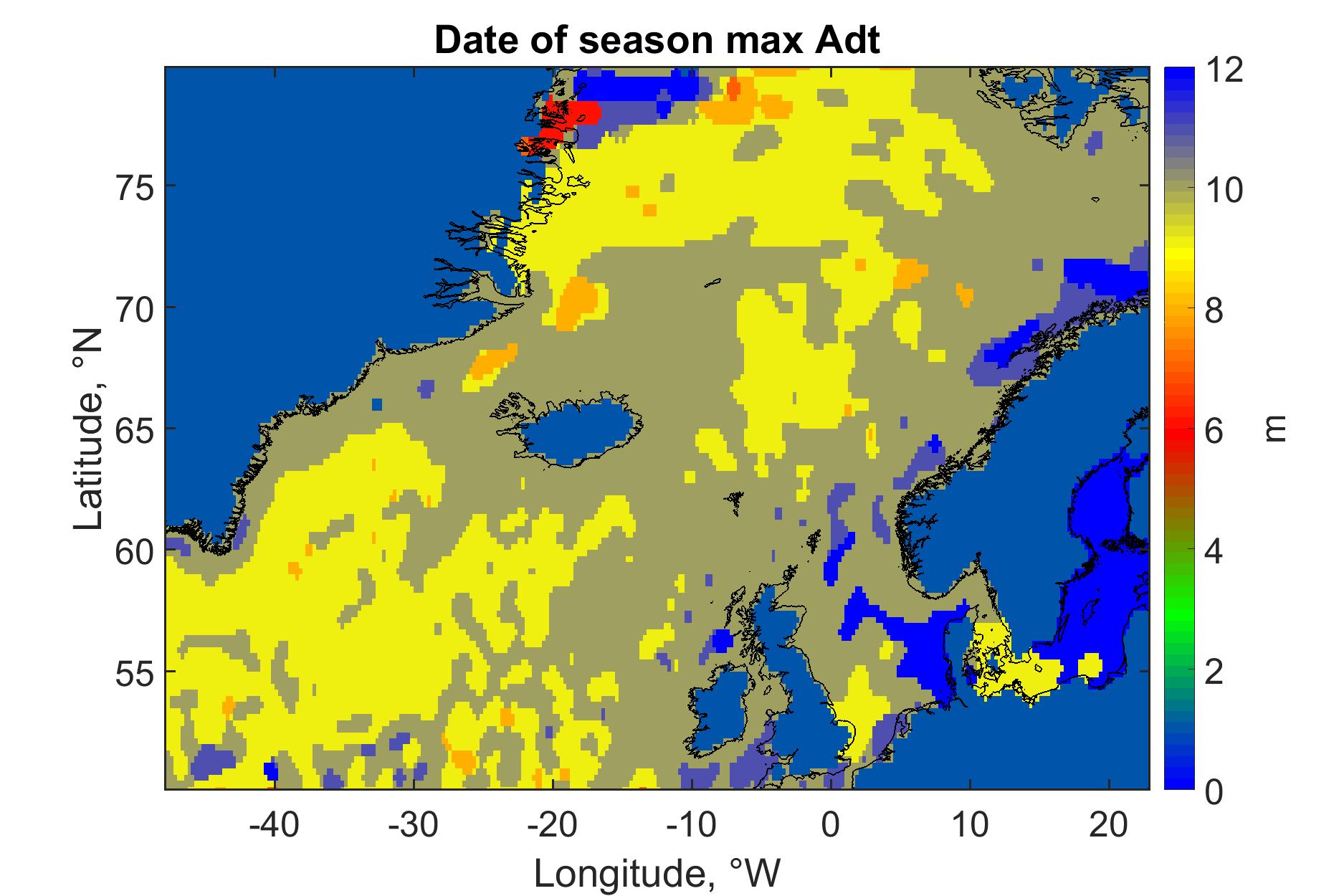 Date of season max Adt

Latitude, °N

75
70
65
60
55

-40 -30 -20 -10 0 10 20

Longitude, °W

12
10
8
6
4
2
0

m